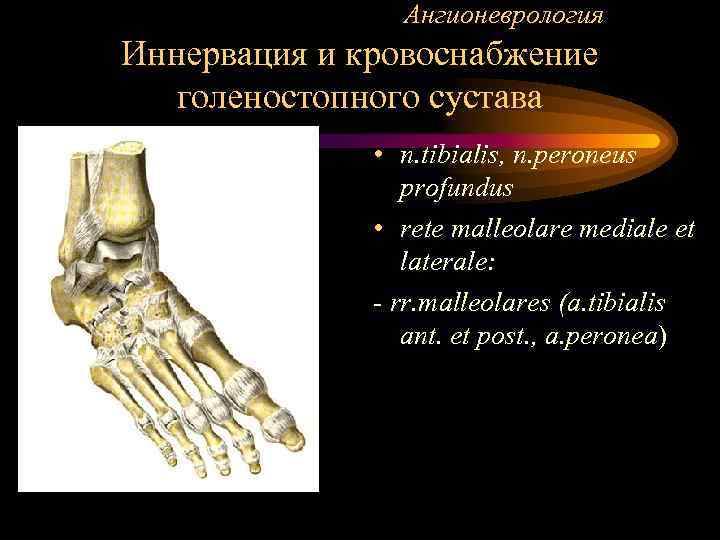 Ангионеврология

Иннервация и кровоснабжение голеностопного сустава

• n.tibialis, n.peroneus profundus

• rete malleolare mediale et laterale:

- rr.malleolares (a.tibialis ant. et post., a.peronea)